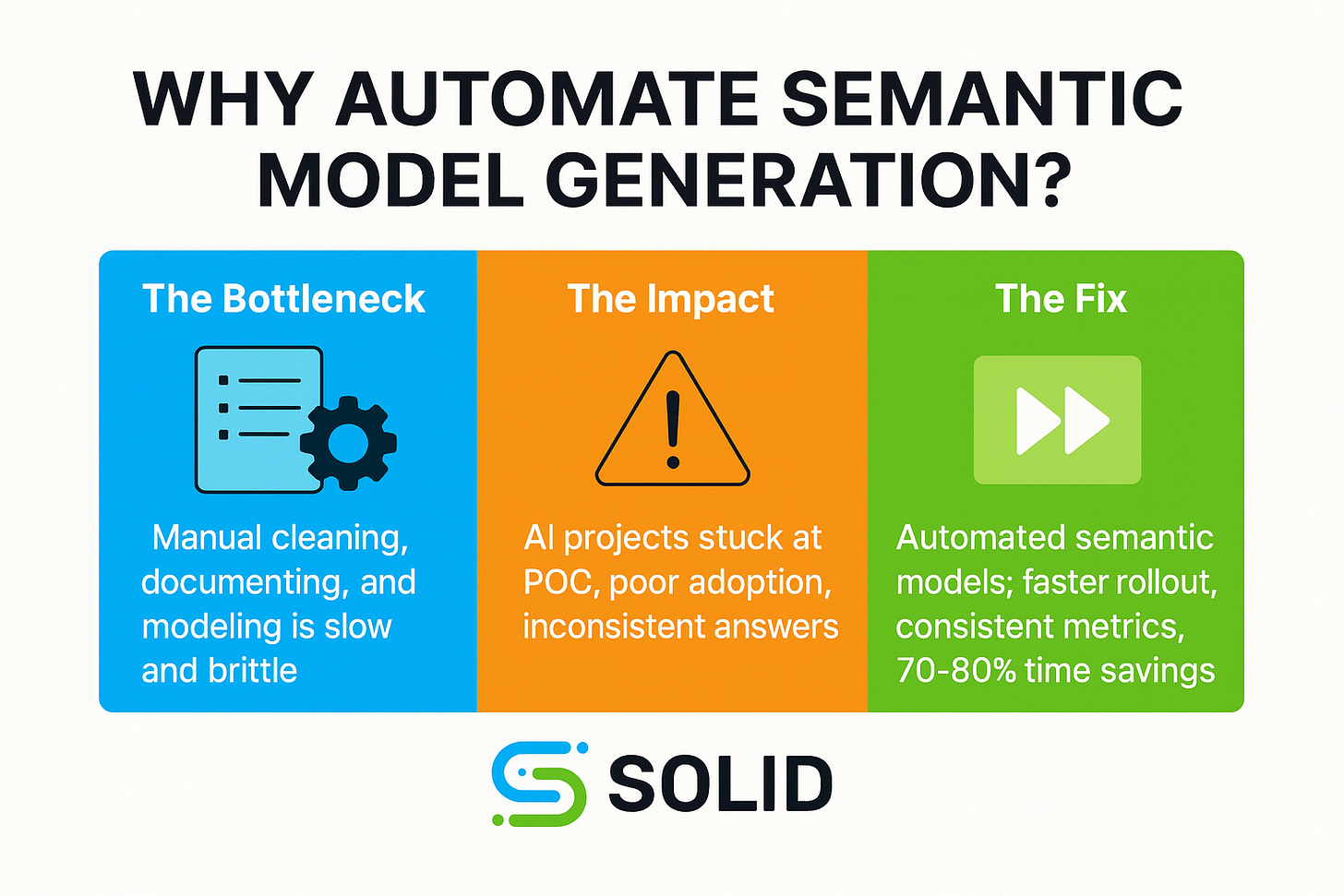 WHY AUTOMATE SEMANTIC MODEL GENERATION?

The Bottleneck

Manual cleaning, documenting, and modeling is slow and brittle

The Impact

AI projects stuck at POC, poor adoption, inconsistent answers

The Fix

Automated semantic models; faster rollout, consistent metrics, 70-80% time savings

SOLID